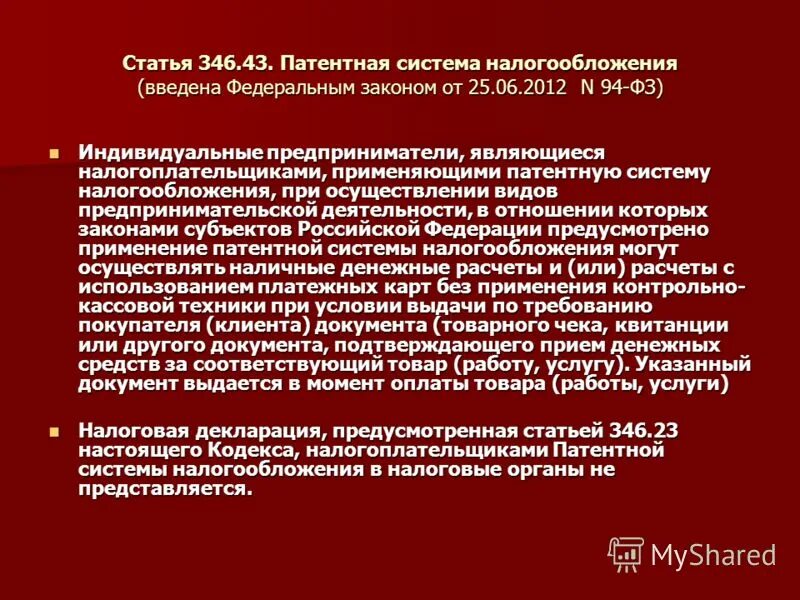 Статья 346.43. Патентная система налогообложения
(введена Федеральным законом от 25.06.2012 N 94-ФЗ)

Индивидуальные предприниматели, являющиеся налогоплательщиками, применяющими патентную систему налогообложения, при осуществлении видов предпринимательской деятельности, в отношении которых законами субъектов Российской Федерации предусмотрено применение патентной системы налогообложения могут осуществлять наличные денежные расчеты и (или) расчеты с использованием платежных карт без применения контрольно-кассовой техники при условии выдачи по требованию покупателя (клиента) документа (товарного чека, квитанции или другого документа, подтверждающего прием денежных средств за соответствующий товар (работу, услугу). Указанный документ выдается в момент оплаты товара (работы, услуги)

Налоговая декларация, предусмотренная статьей 346.23 настоящего Кодекса, налогоплательщиками Патентной системы налогообложения в налоговые органы не представляется.

MyShared